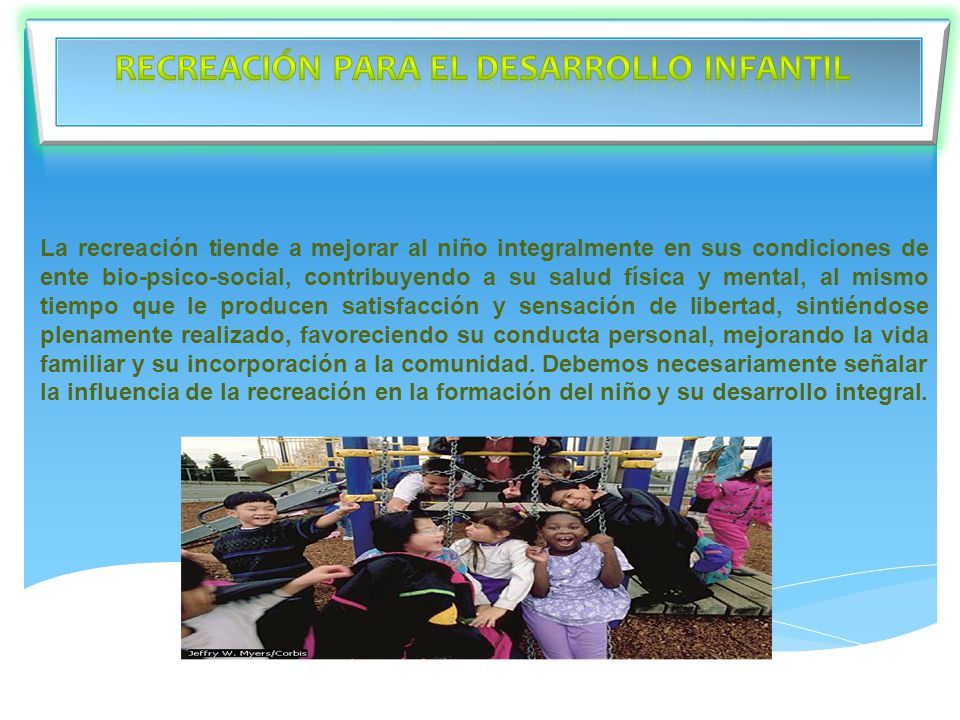 RECREACIÓN PARA EL DESARROLLO INFANTIL

La recreación tiende a mejorar al niño integralmente en sus condiciones de ente bio-psico-social, contribuyendo a su salud física y mental, al mismo tiempo que le producen satisfacción y sensación de libertad, sintiéndose plenamente realizado, favoreciendo su conducta personal, mejorando la vida familiar y su incorporación a la comunidad. Debemos necesariamente señalar la influencia de la recreación en la formación del niño y su desarrollo integral.

Jeffry W. Myers/Corbis